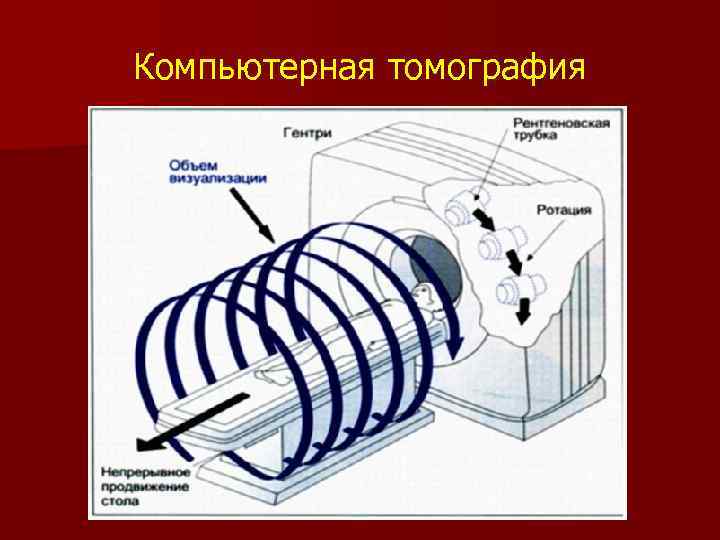 Компьютерная томография

Гентри

Рентгеновская трубка

Объем визуализации

Ротация

Непрерывное продвижение стола